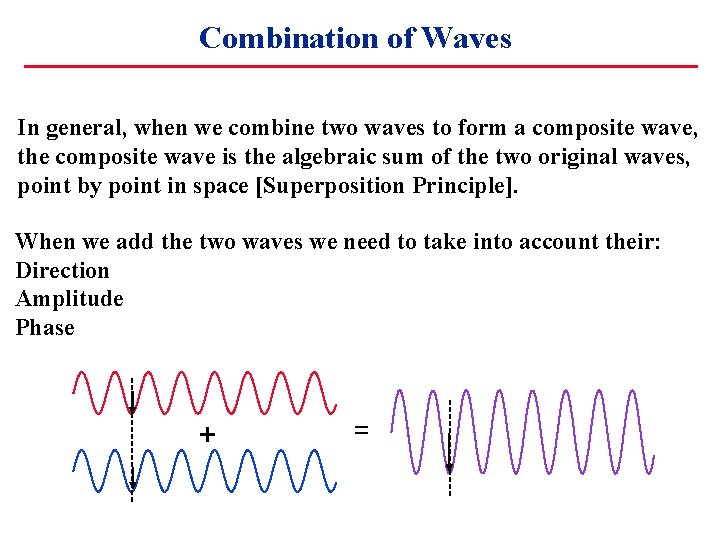 Combination of Waves

In general, when we combine two waves to form a composite wave, the composite wave is the algebraic sum of the two original waves, point by point in space [Superposition Principle].

When we add the two waves we need to take into account their:
Direction
Amplitude
Phase

+

=